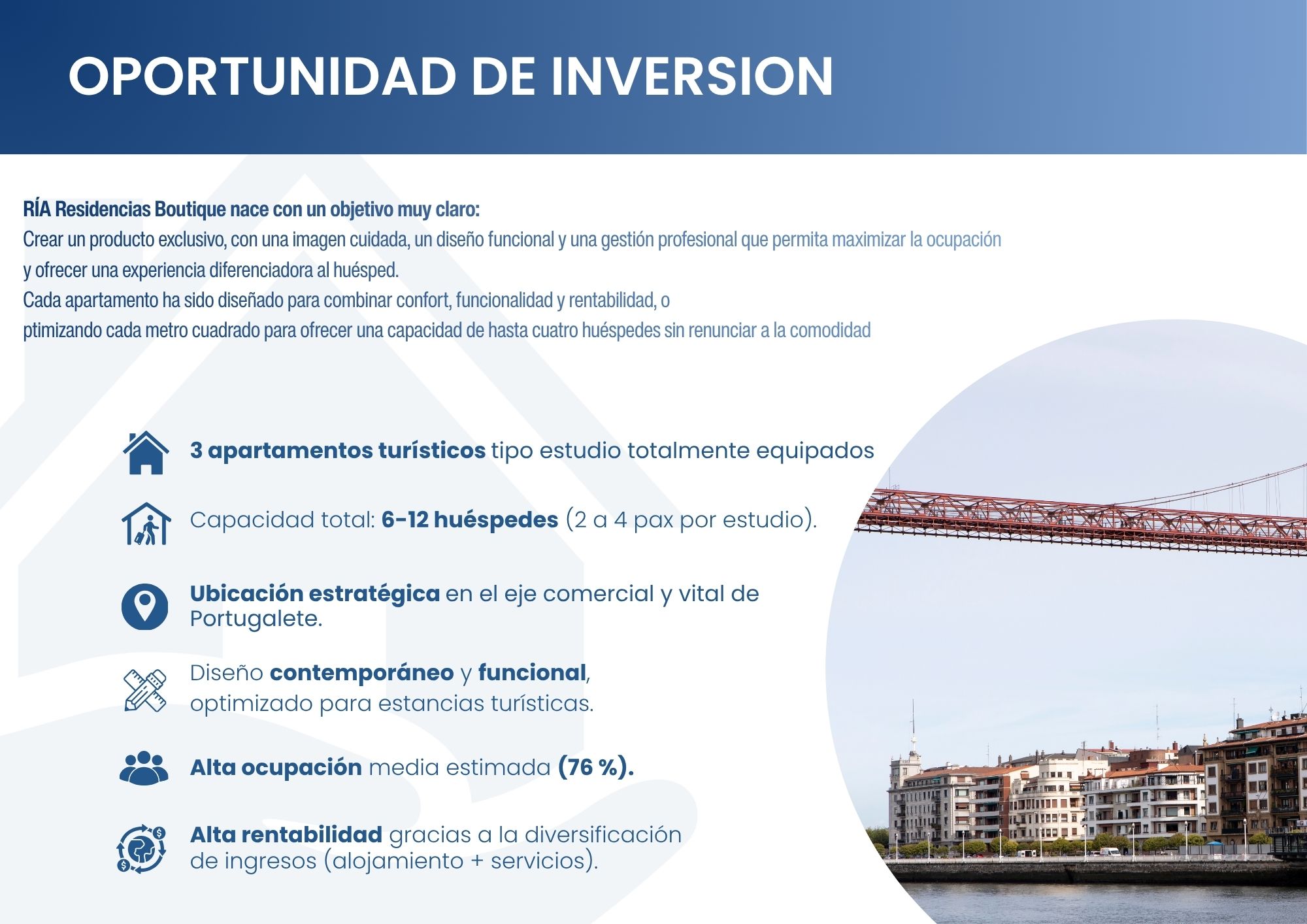 OPORTUNIDAD DE INVERSION

RÍA Residencias Boutique nace con un objetivo muy claro:
Crear un producto exclusivo, con una imagen cuidada, un diseño funcional y una gestión profesional que permita maximizar la ocupación y ofrecer una experiencia diferenciadora al huésped.
Cada apartamento ha sido diseñado para combinar confort, funcionalidad y rentabilidad, o
ptimizando cada metro cuadrado para ofrecer una capacidad de hasta cuatro huéspedes sin renunciar a la comodidad

3 apartamentos turísticos tipo estudio totalmente equipados

Capacidad total: 6-12 huéspedes (2 a 4 pax por estudio).

Ubicación estratégica en el eje comercial y vital de Portugalete.

Diseño contemporáneo y funcional, optimizado para estancias turísticas.

Alta ocupación media estimada (76 %).

Alta rentabilidad gracias a la diversificación de ingresos (alojamiento + servicios).